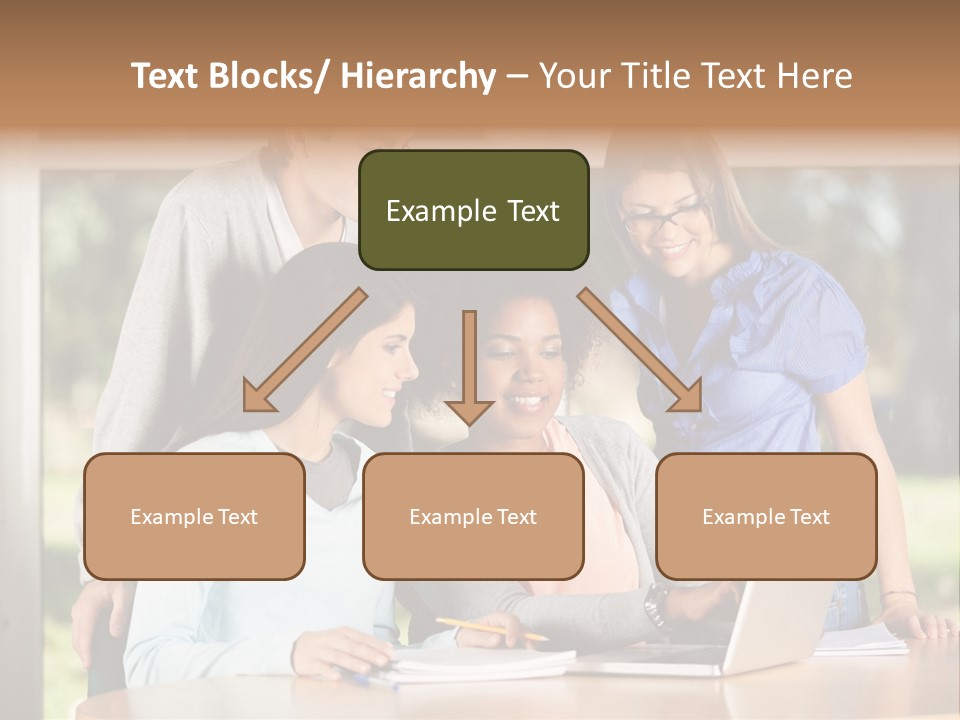 Text Blocks/ Hierarchy – Your Title Text Here

Example Text

Example Text

Example Text

Example Text